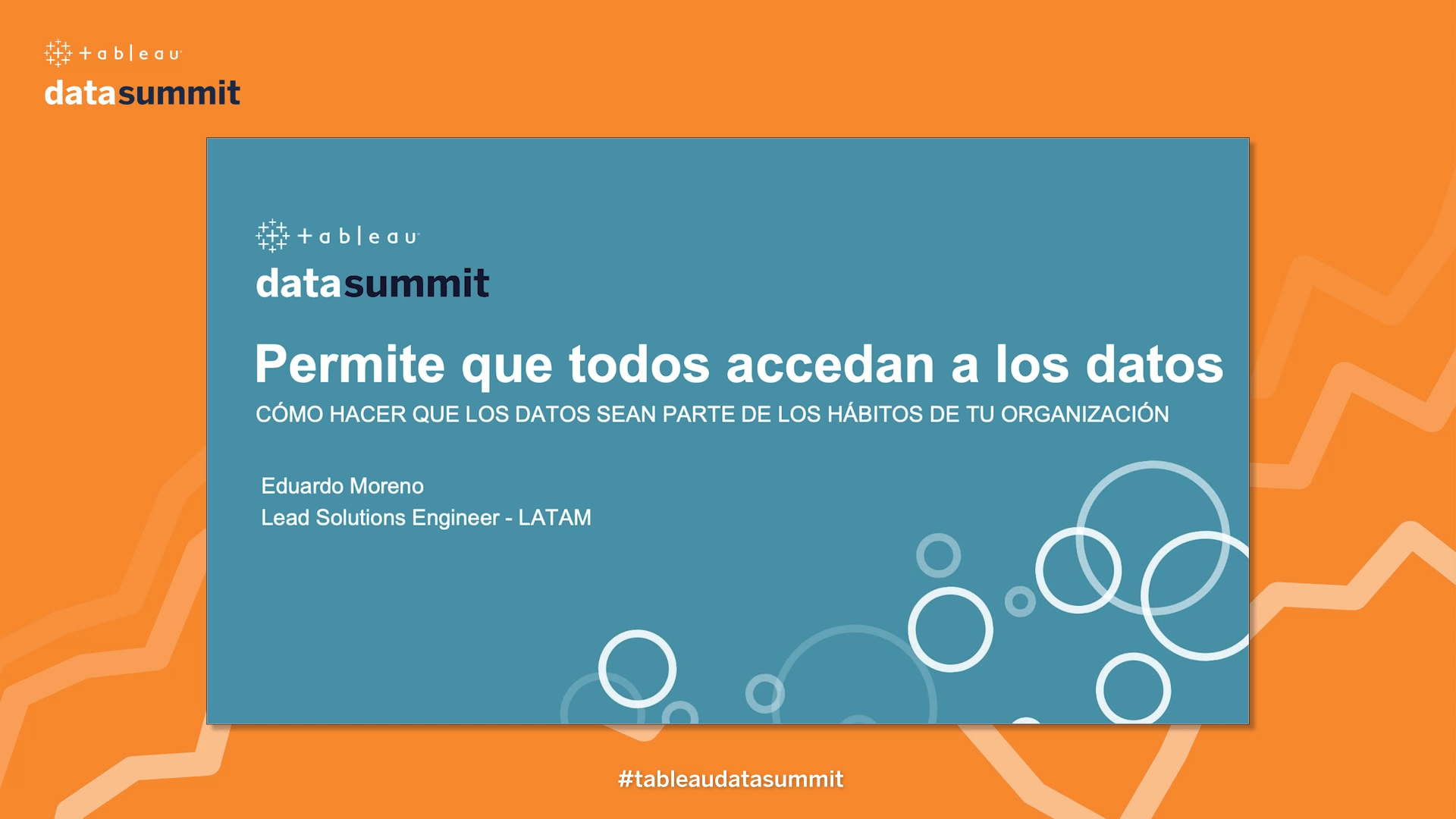 + a b | e a u
datasummit

+ a b | e a u
datasummit

Permite que todos accedan a los datos
CÓMO HACER QUE LOS DATOS SEAN PARTE DE LOS HÁBITOS DE TU ORGANIZACIÓN

Eduardo Moreno
Lead Solutions Engineer - LATAM

#tableaudatasummit